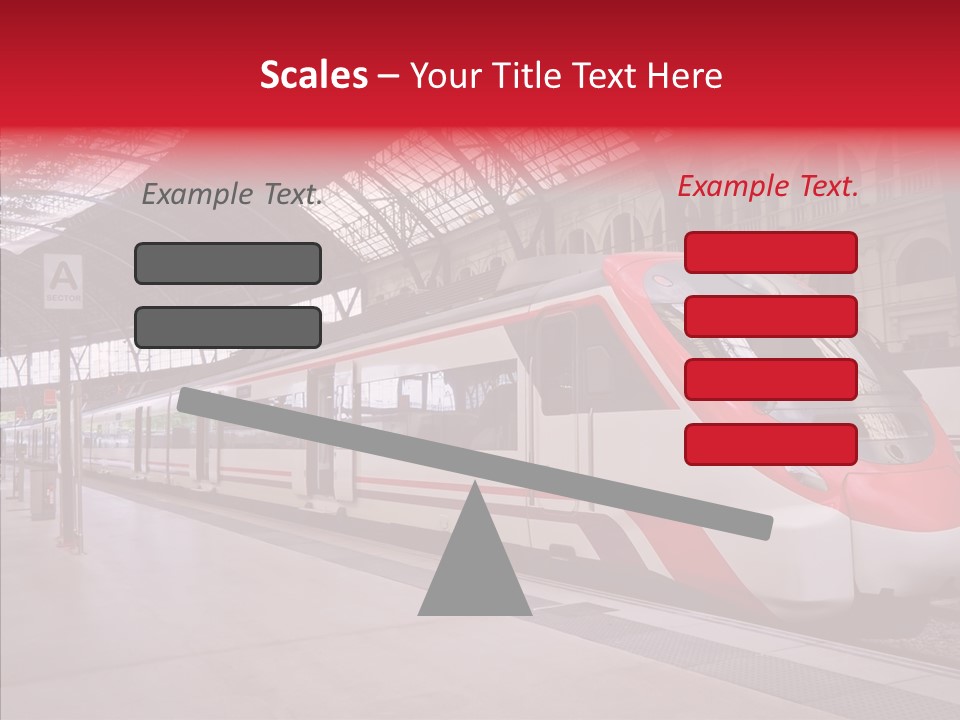 Scales – Your Title Text Here

Example Text.

Example Text.

A
SECTOR